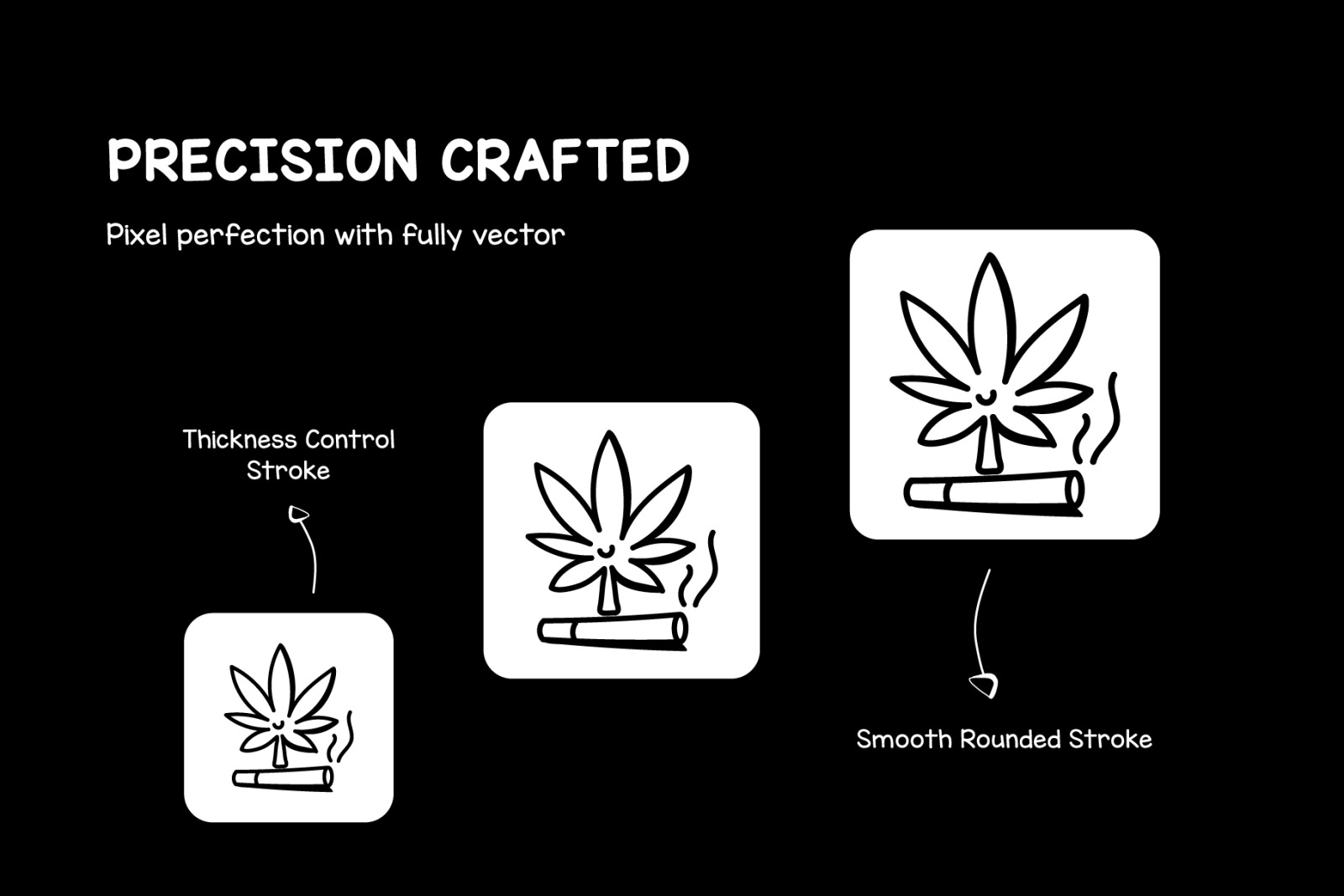 PRECISION CRAFTED

Pixel perfection with fully vector

Thickness Control Stroke

Smooth Rounded Stroke